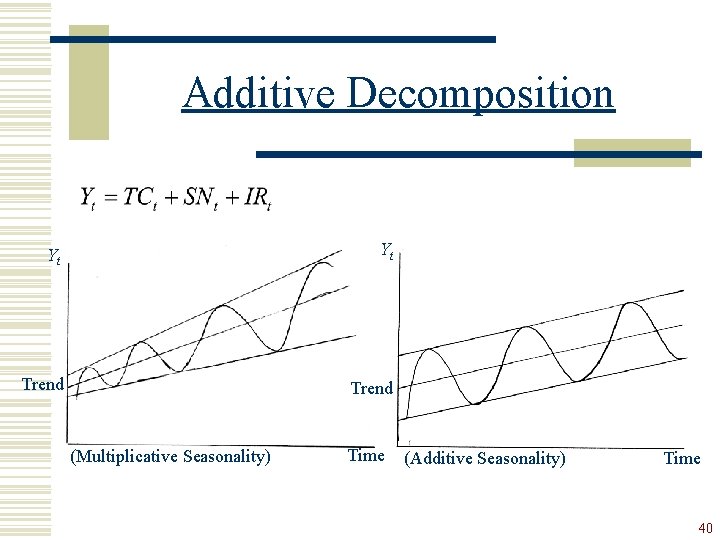 Additive Decomposition

$Y_t = TC_t + SN_t + IR_t$

$Y_t$

Trend

(Multiplicative Seasonality)

Time

$Y_t$

Trend

(Additive Seasonality)

Time

40